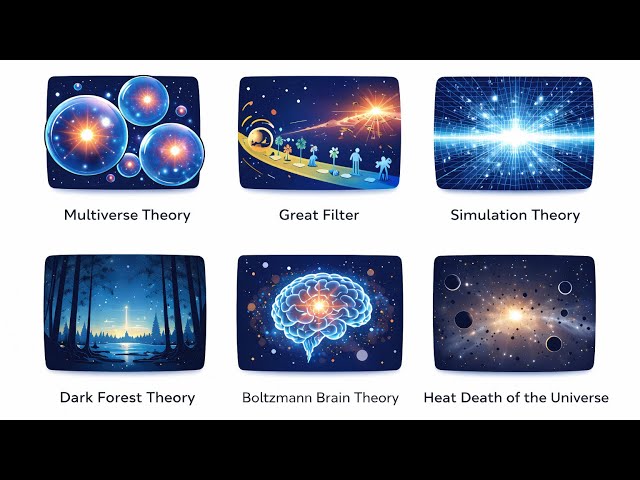 Multiverse Theory

Great Filter

Simulation Theory

Dark Forest Theory

Boltzmann Brain Theory

Heat Death of the Universe